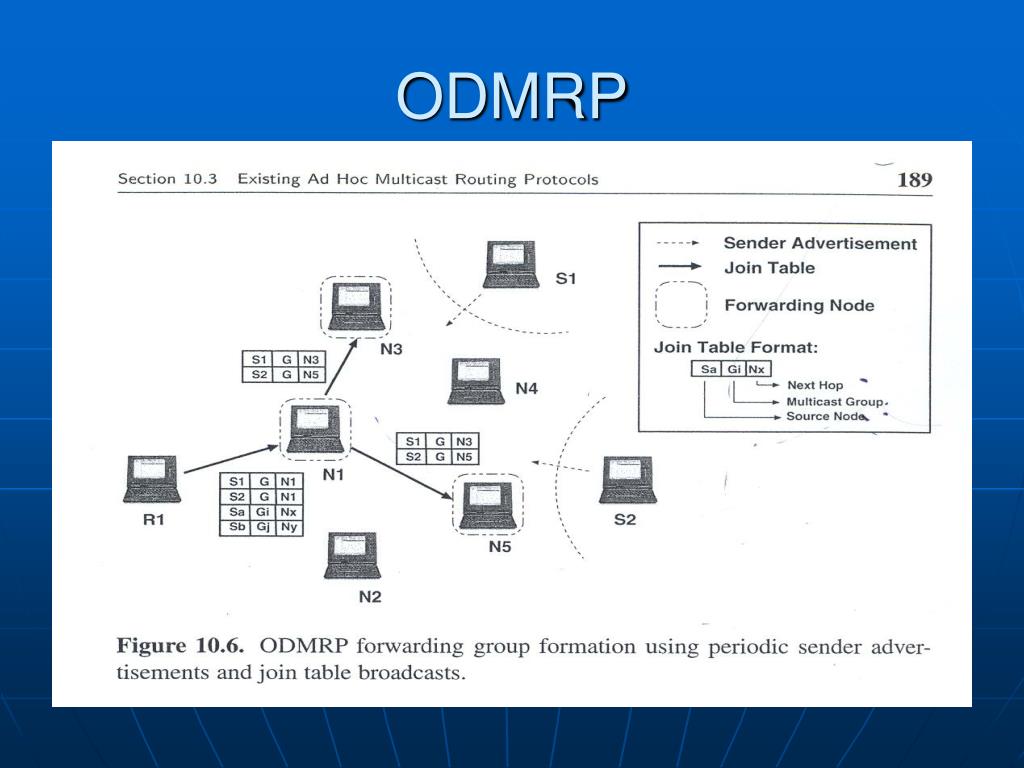 ODMRP

Section 10.3 Existing Ad Hoc Multicast Routing Protocols

189

Sender Advertisement
Join Table
Forwarding Node
Join Table Format:

| Sa | Gi | Nx |
|---|---|---|

Next Hop
Multicast Group
Source Node

S1

N3

| S1 | G | N3 |
|---|---|---|
| S2 | G | N5 |

N4

N1

| S1 | G | N3 |
|---|---|---|
| S2 | G | N5 |

R1

| S1 | G | N1 |
|---|---|---|
| S2 | G | N1 |
| Sa | Gi | Nx |
| Sb | Gj | Ny |

N5

S2

N2

Figure 10.6. ODMRP forwarding group formation using periodic sender advertisements and join table broadcasts.